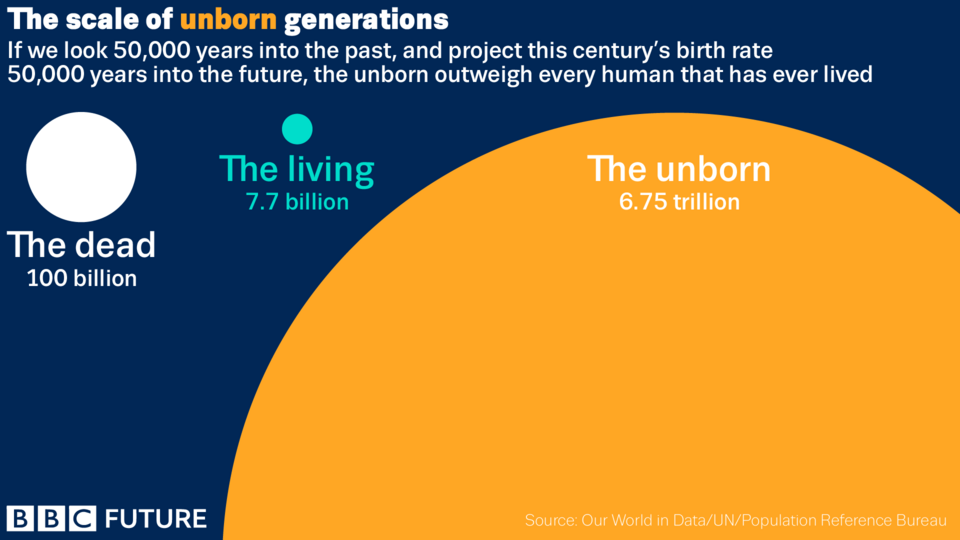 The scale of unborn generations

If we look 50,000 years into the past, and project this century's birth rate 50,000 years into the future, the unborn outweigh every human that has ever lived

The dead
100 billion

The living
7.7 billion

The unborn
6.75 trillion

BBC FUTURE

Source: Our World in Data/UN/Population Reference Bureau